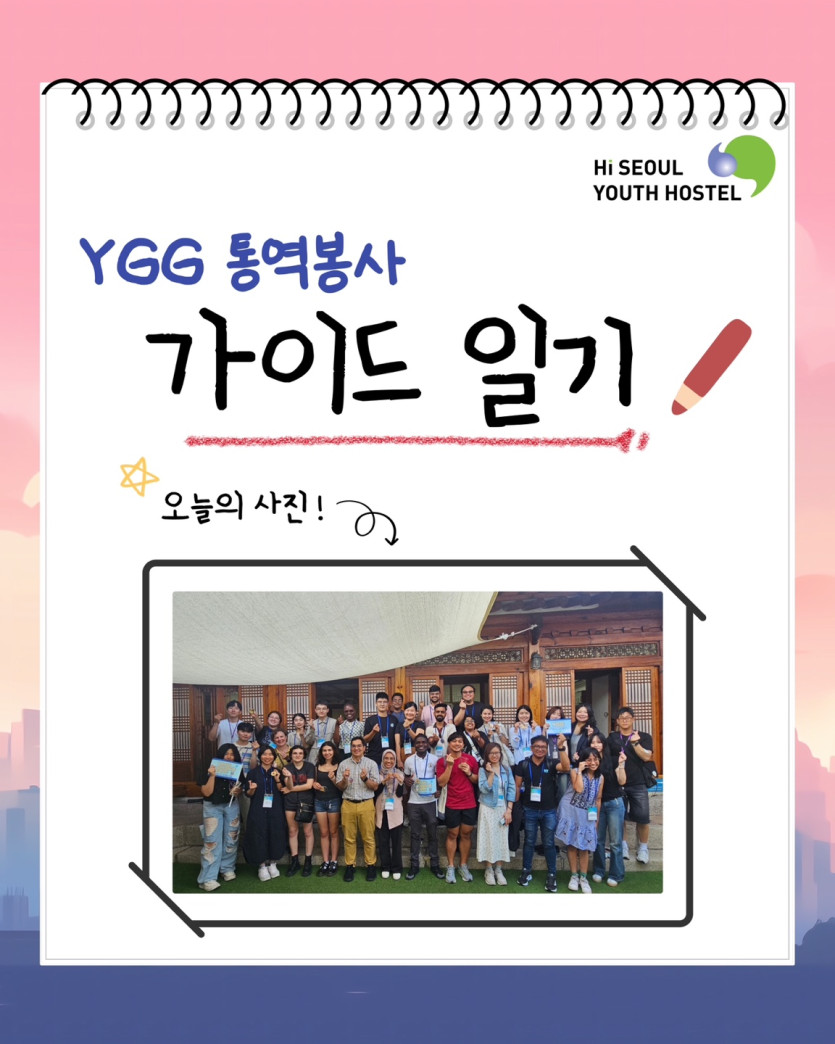 Hi SEOUL
YOUTH HOSTEL

YGG 통역봉사

가이드 일기

오늘의 사진!